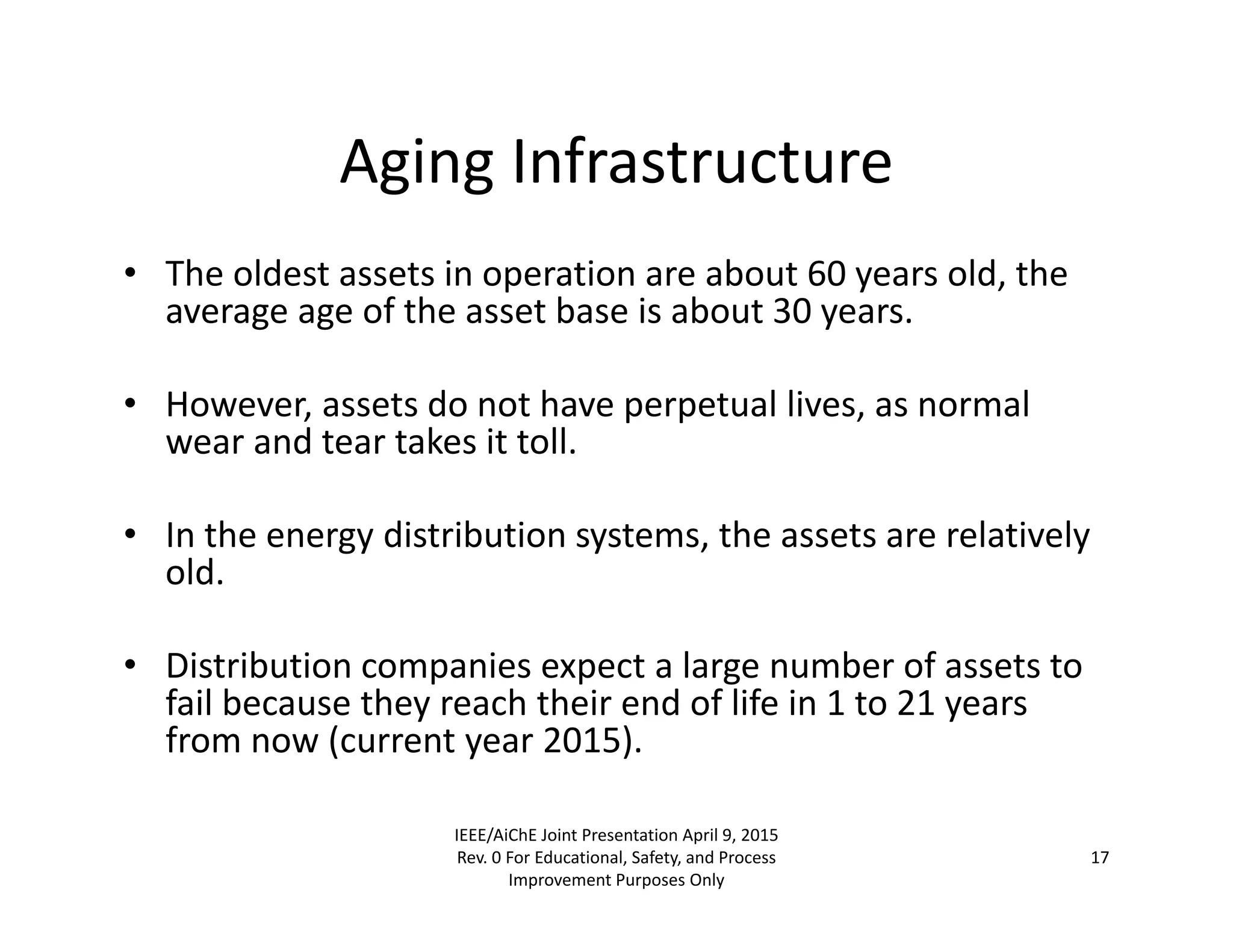 Aging Infrastructure

• The oldest assets in operation are about 60 years old, the average age of the asset base is about 30 years.

• However, assets do not have perpetual lives, as normal wear and tear takes it toll.

• In the energy distribution systems, the assets are relatively old.

• Distribution companies expect a large number of assets to fail because they reach their end of life in 1 to 21 years from now (current year 2015).

IEEE/AiChE Joint Presentation April 9, 2015
Rev. 0 For Educational, Safety, and Process Improvement Purposes Only

17